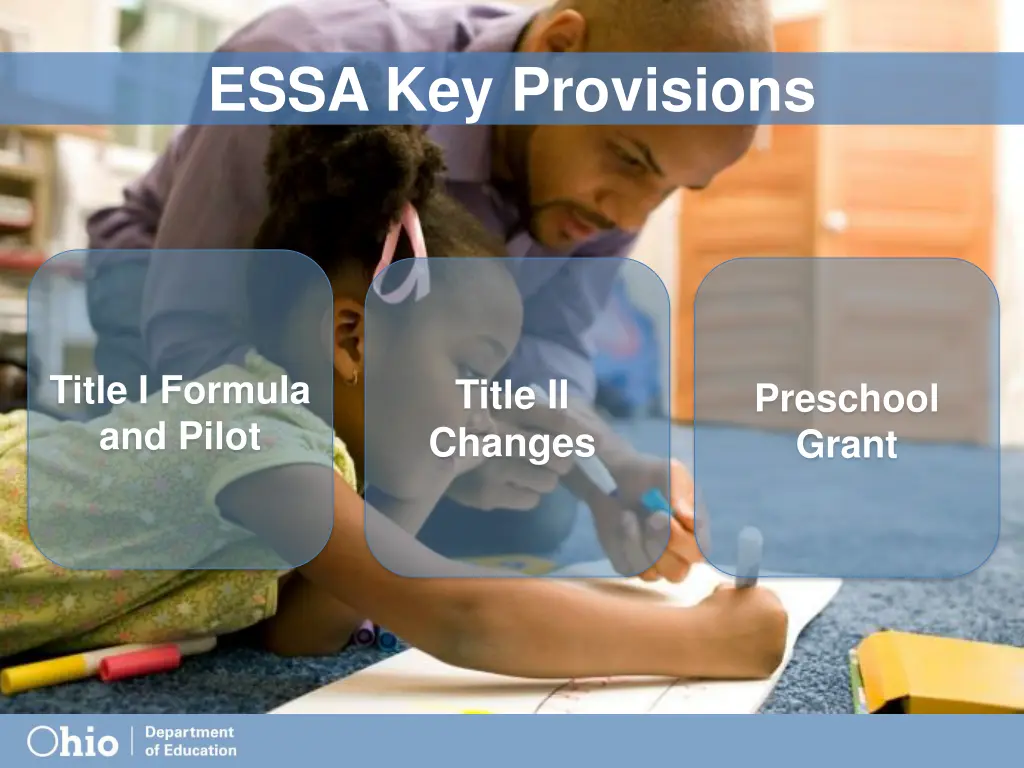 ESSA Key Provisions

Title I Formula and Pilot

Title II Changes

Preschool Grant

Ohio | Department of Education